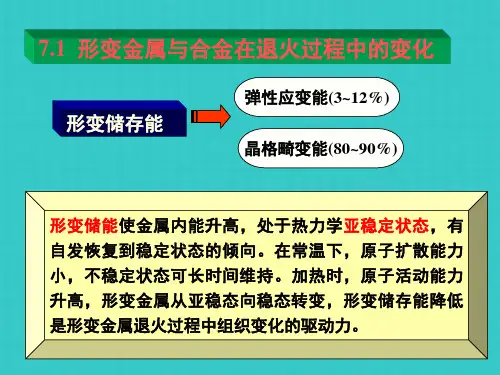 7.1 形变金属与合金在退火过程中的变化

形变储存能

弹性应变能(3~12%)

晶格畸变能(80~90%)

形变储能使金属内能升高，处于热力学亚稳定状态，有自发恢复到稳定状态的倾向。在常温下，原子扩散能力小，不稳定状态可长时间维持。加热时，原子活动能力升高，形变金属从亚稳态向稳态转变，形变储存能降低是形变金属退火过程中组织变化的驱动力。